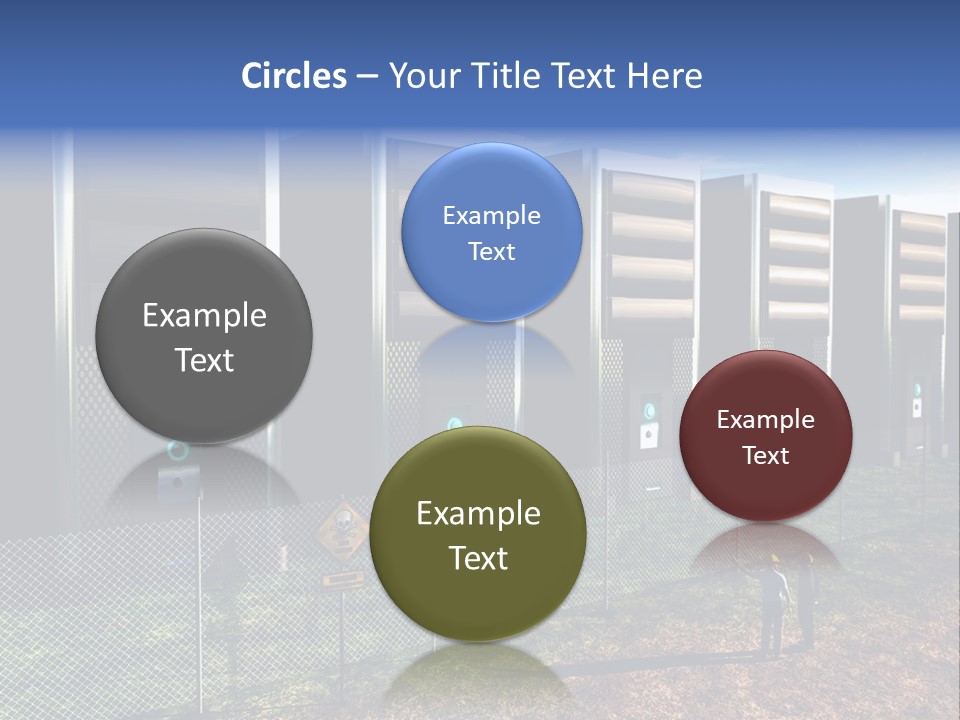 Circles – Your Title Text Here

Example Text

Example Text

Example Text

Example Text